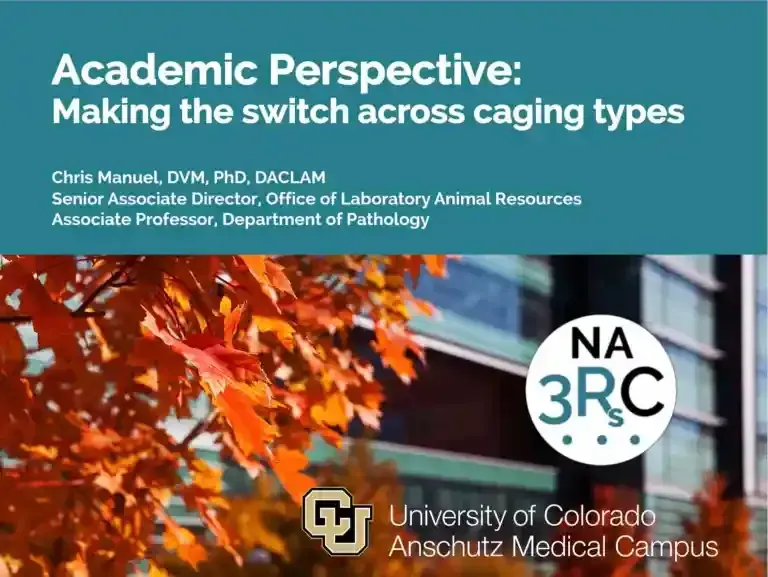 Academic Perspective:
Making the switch across caging types

Chris Manuel, DVM, PhD, DACLAM
Senior Associate Director, Office of Laboratory Animal Resources
Associate Professor, Department of Pathology

NA 3RsC

CU University of Colorado Anschutz Medical Campus